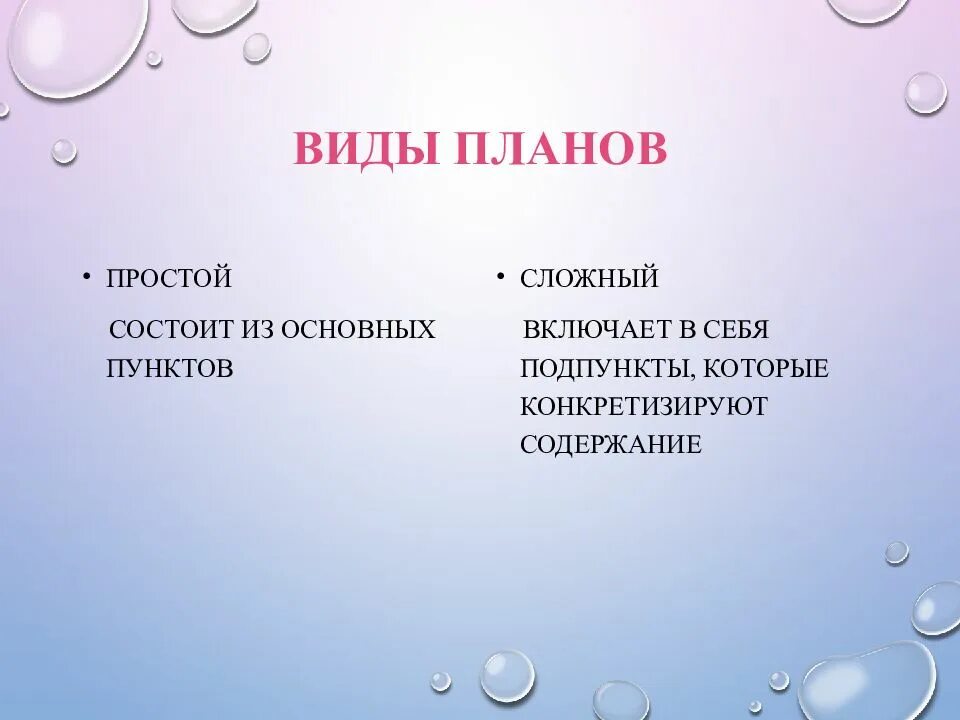 ВИДЫ ПЛАНОВ

• ПРОСТОЙ

СОСТОИТ ИЗ ОСНОВНЫХ ПУНКТОВ

• СЛОЖНЫЙ

ВКЛЮЧАЕТ В СЕБЯ ПОДПУНКТЫ, КОТОРЫЕ КОНКРЕТИЗИРУЮТ СОДЕРЖАНИЕ